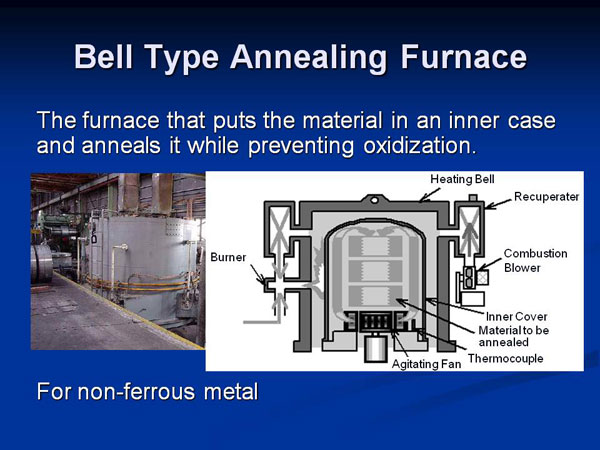 Bell Type Annealing Furnace

The furnace that puts the material in an inner case and anneals it while preventing oxidization.

Heating Bell
Recuperater
Burner
Combustion Blower
Inner Cover
Material to be annealed
Thermocouple
Agitating Fan

For non-ferrous metal